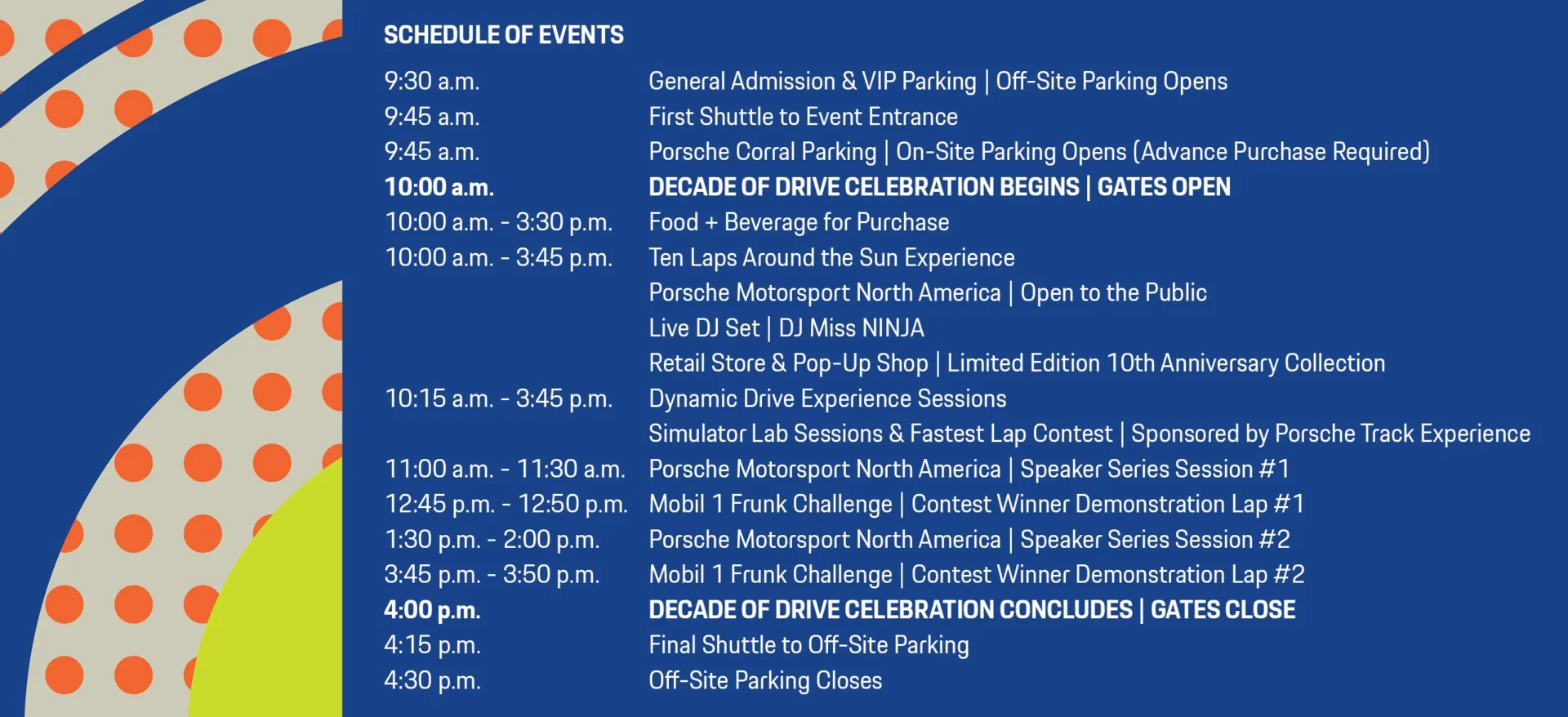 SCHEDULE OF EVENTS

9:30 a.m. General Admission & VIP Parking | Off-Site Parking Opens
9:45 a.m. First Shuttle to Event Entrance
9:45 a.m. Porsche Corral Parking | On-Site Parking Opens (Advance Purchase Required)
10:00 a.m. DECADE OF DRIVE CELEBRATION BEGINS | GATES OPEN
10:00 a.m. - 3:30 p.m. Food + Beverage for Purchase
10:00 a.m. - 3:45 p.m. Ten Laps Around the Sun Experience
Porsche Motorsport North America | Open to the Public
Live DJ Set | DJ Miss NINJA
Retail Store & Pop-Up Shop | Limited Edition 10th Anniversary Collection
10:15 a.m. - 3:45 p.m. Dynamic Drive Experience Sessions
Simulator Lab Sessions & Fastest Lap Contest | Sponsored by Porsche Track Experience
11:00 a.m. - 11:30 a.m. Porsche Motorsport North America | Speaker Series Session #1
12:45 p.m. - 12:50 p.m. Mobil 1 Frunk Challenge | Contest Winner Demonstration Lap #1
1:30 p.m. - 2:00 p.m. Porsche Motorsport North America | Speaker Series Session #2
3:45 p.m. - 3:50 p.m. Mobil 1 Frunk Challenge | Contest Winner Demonstration Lap #2
4:00 p.m. DECADE OF DRIVE CELEBRATION CONCLUDES | GATES CLOSE
4:15 p.m. Final Shuttle to Off-Site Parking
4:30 p.m. Off-Site Parking Closes